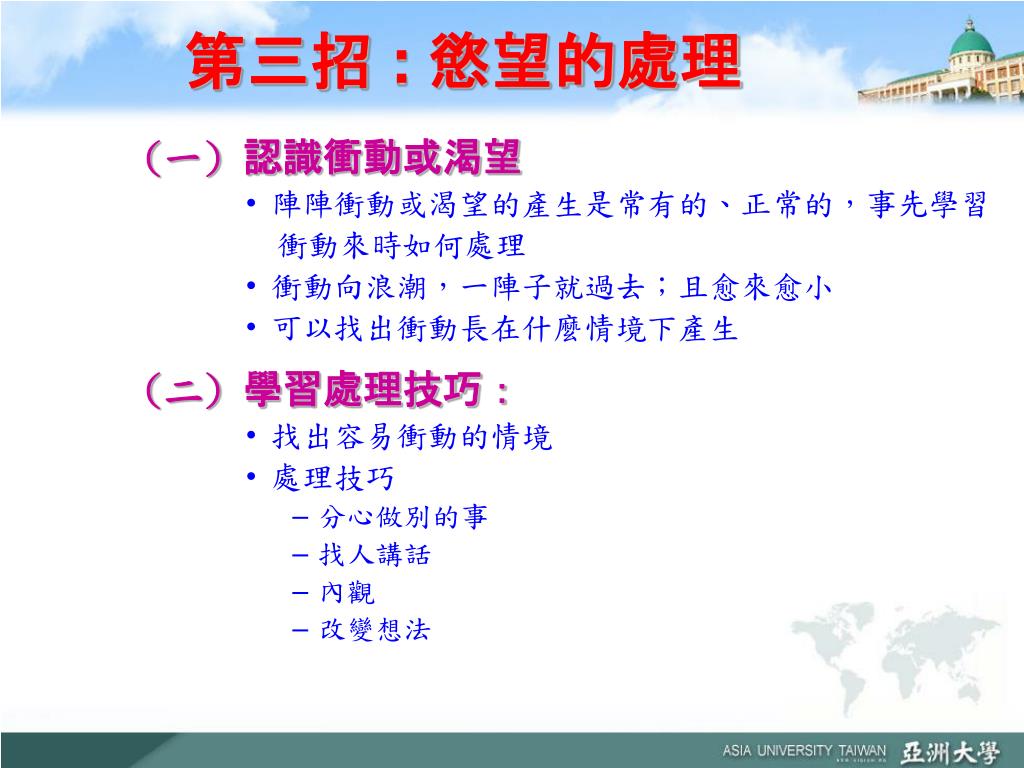 第三招：慾望的處理

（一）認識衝動或渴望

• 陣陣衝動或渴望的產生是常有的、正常的，事先學習衝動來時如何處理
• 衝動向浪潮，一陣子就過去；且愈來愈小
• 可以找出衝動長在什麼情境下產生

（二）學習處理技巧：

• 找出容易衝動的情境
• 處理技巧
 – 分心做別的事
 – 找人講話
 – 內觀
 – 改變想法

ASIA UNIVERSITY TAIWAN 亞洲大學